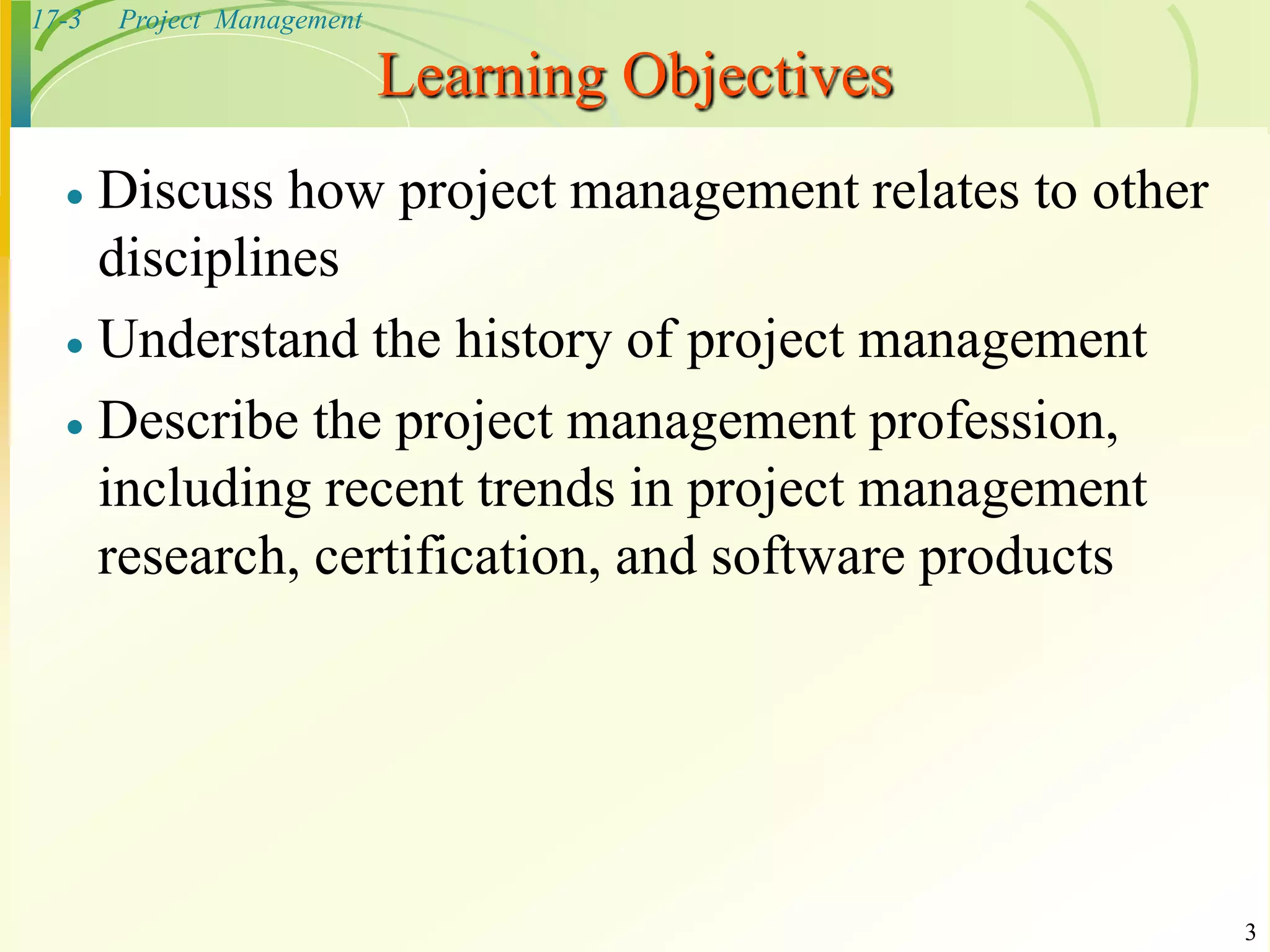 17-3 Project Management

Learning Objectives

• Discuss how project management relates to other disciplines
• Understand the history of project management
• Describe the project management profession, including recent trends in project management research, certification, and software products

3